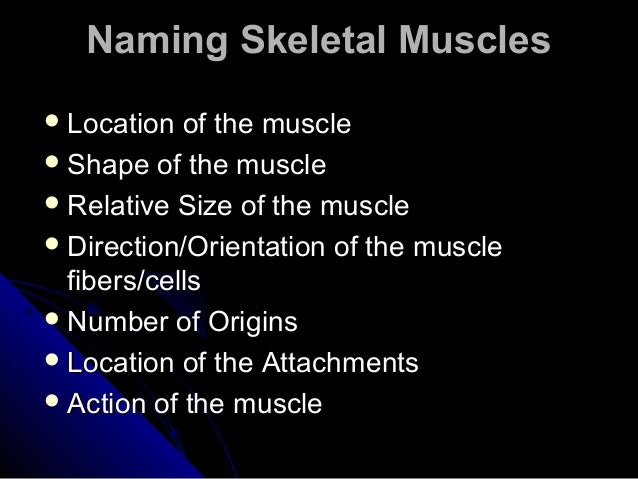 Naming Skeletal Muscles

• Location of the muscle
• Shape of the muscle
• Relative Size of the muscle
• Direction/Orientation of the muscle fibers/cells
• Number of Origins
• Location of the Attachments
• Action of the muscle